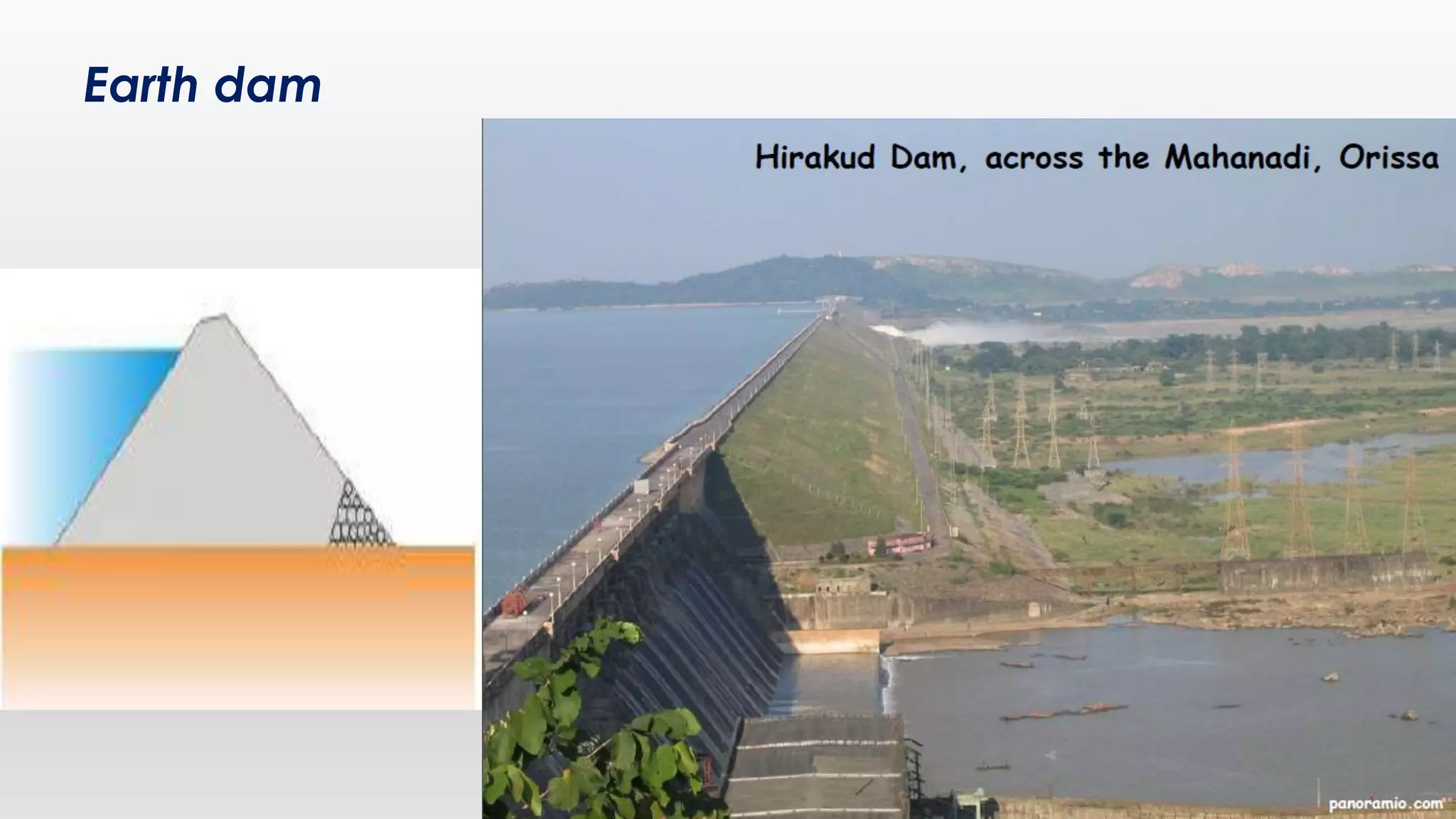 Earth dam

Hirakud Dam, across the Mahanadi, Orissa

panoramio.com